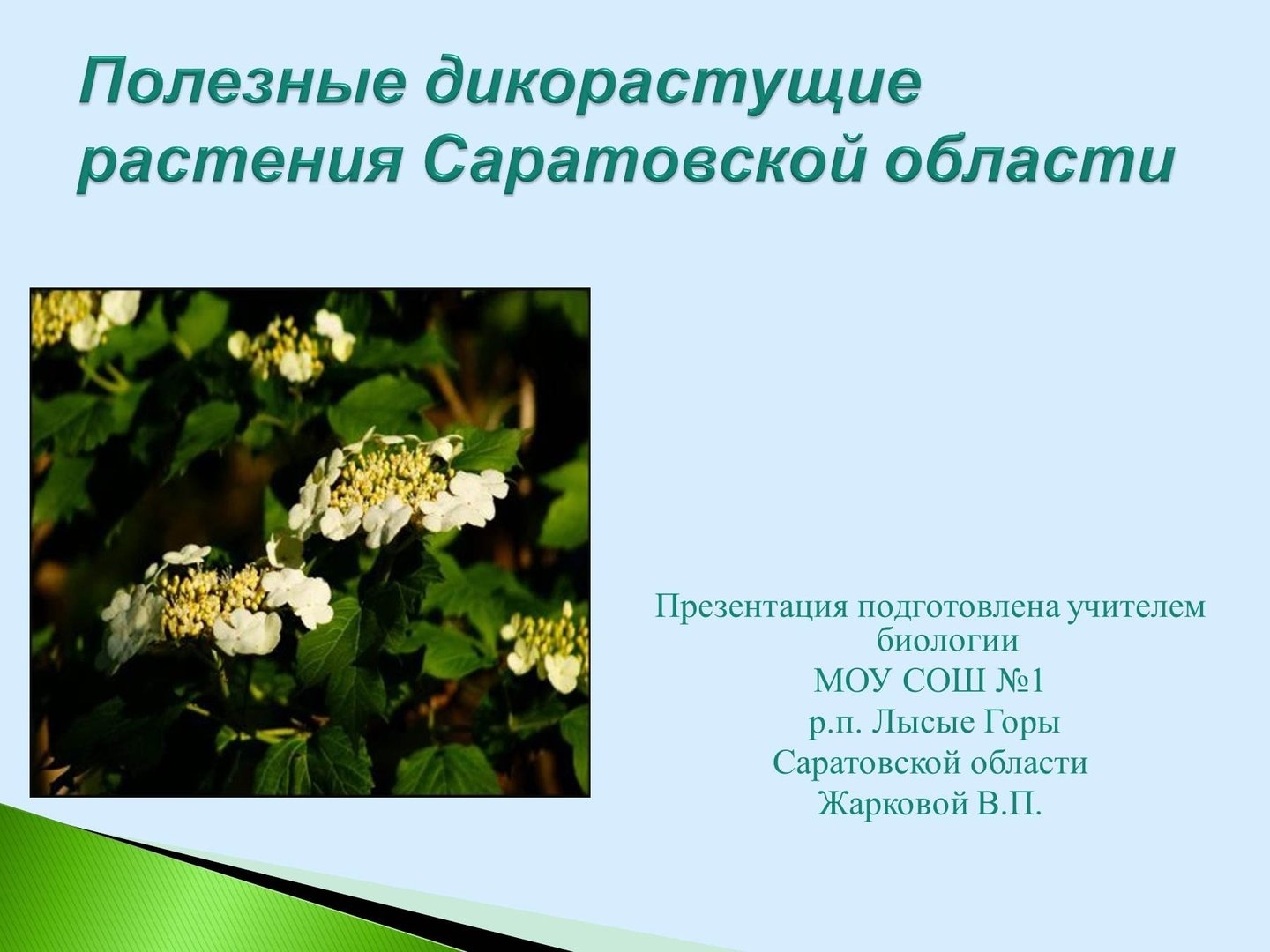 Полезные дикорастущие растения Саратовской области

Презентация подготовлена учителем биологии
МОУ СОШ №1
р.п. Лысые Горы
Саратовской области
Жарковой В.П.